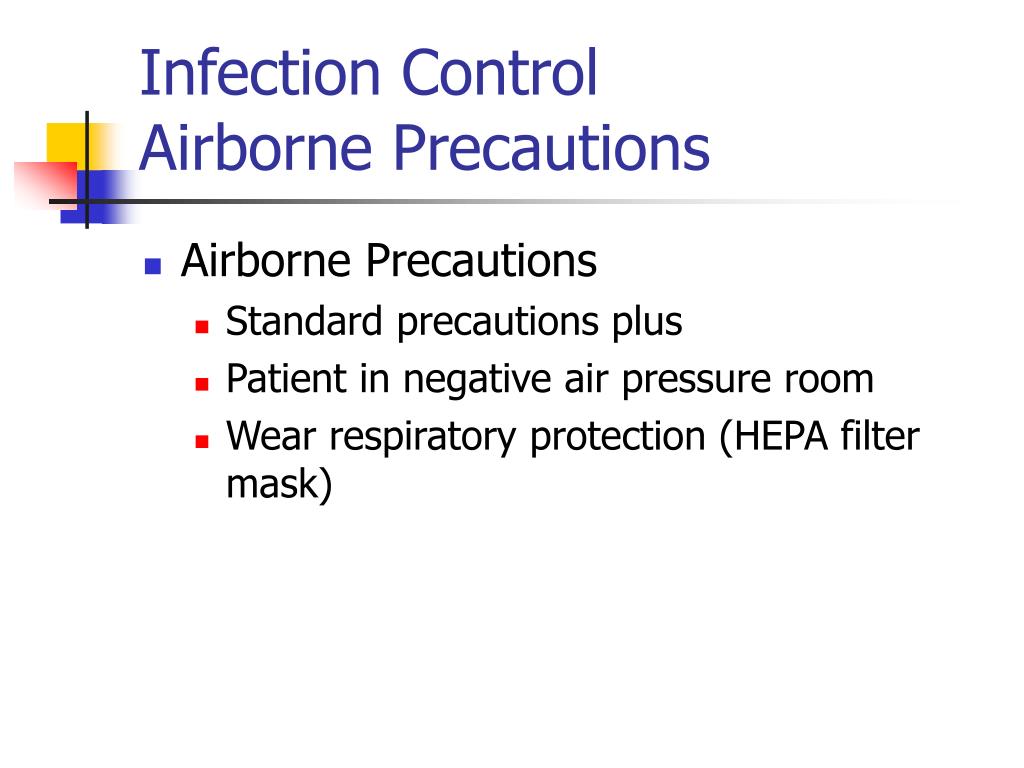 Infection Control
Airborne Precautions

- Airborne Precautions
  - Standard precautions plus
  - Patient in negative air pressure room
  - Wear respiratory protection (HEPA filter mask)